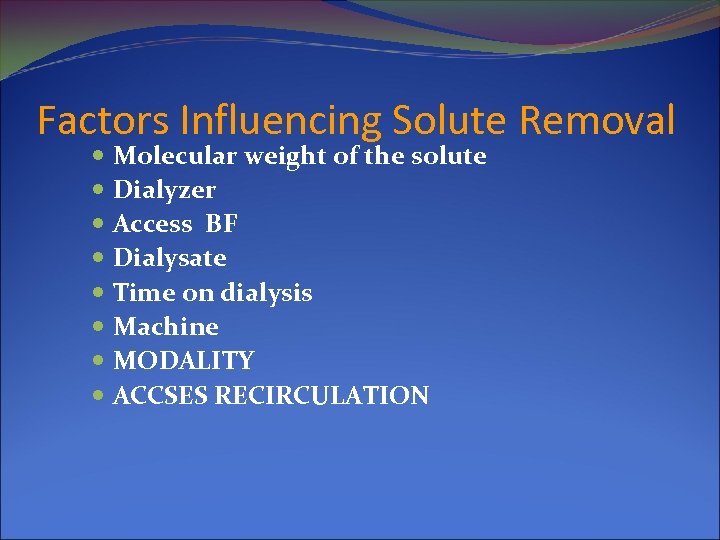 Factors Influencing Solute Removal

- Molecular weight of the solute
- Dialyzer
- Access BF
- Dialysate
- Time on dialysis
- Machine
- MODALITY
- ACCSES RECIRCULATION